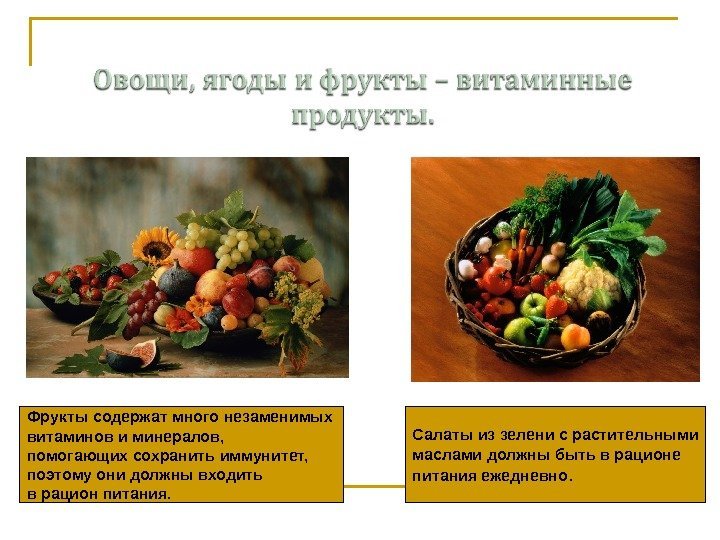 Овощи, ягоды и фрукты – витаминные продукты.

Фрукты содержат много незаменимых витаминов и минералов, помогающих сохранить иммунитет, поэтому они должны входить в рацион питания.

Салаты из зелени с растительными маслами должны быть в рационе питания ежедневно.